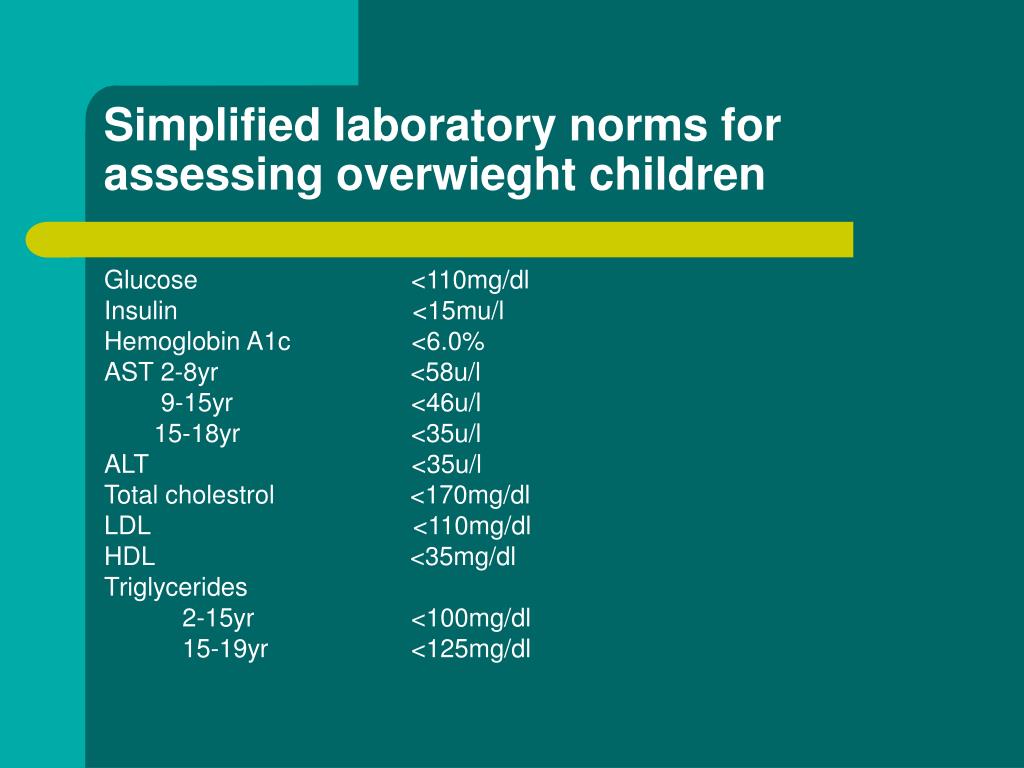 Simplified laboratory norms for assessing overwieght children

Glucose <110mg/dl
Insulin <15mu/l
Hemoglobin A1c <6.0%
AST 2-8yr <58u/l
9-15yr <46u/l
15-18yr <35u/l
ALT <35u/l
Total cholestrol <170mg/dl
LDL <110mg/dl
HDL <35mg/dl
Triglycerides
2-15yr <100mg/dl
15-19yr <125mg/dl